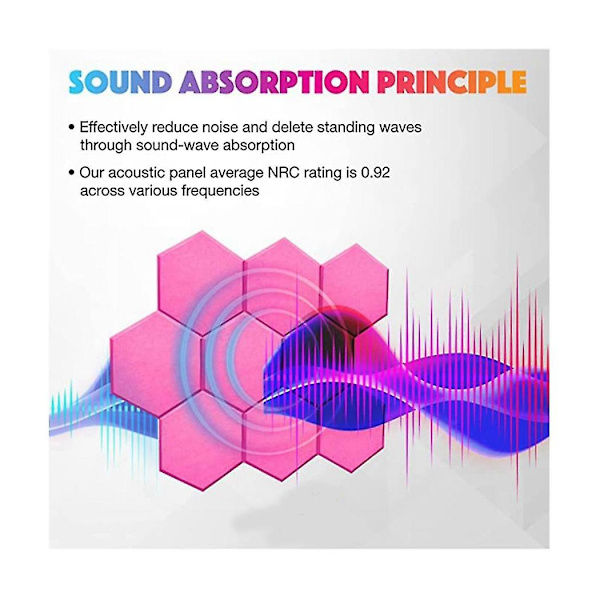 SOUND ABSORPTION PRINCIPLE

• Effectively reduce noise and delete standing waves through sound-wave absorption

• Our acoustic panel average NRC rating is 0.92 across various frequencies